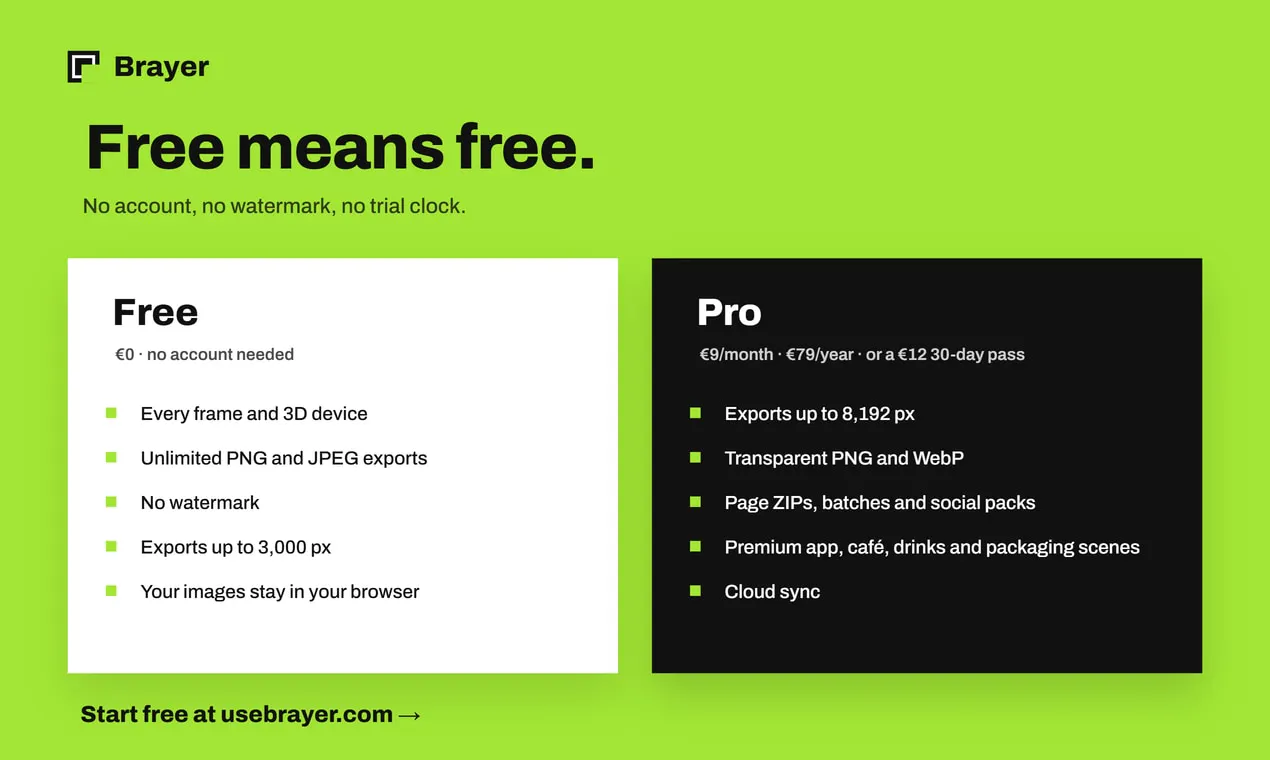 Brayer

Free means free.

No account, no watermark, no trial clock.

Free

€0 · no account needed

• Every frame and 3D device
• Unlimited PNG and JPEG exports
• No watermark
• Exports up to 3,000 px
• Your images stay in your browser

Pro

€9/month · €79/year · or a €12 30-day pass

• Exports up to 8,192 px
• Transparent PNG and WebP
• Page ZIPs, batches and social packs
• Premium app, café, drinks and packaging scenes
• Cloud sync

Start free at usebrayer.com →